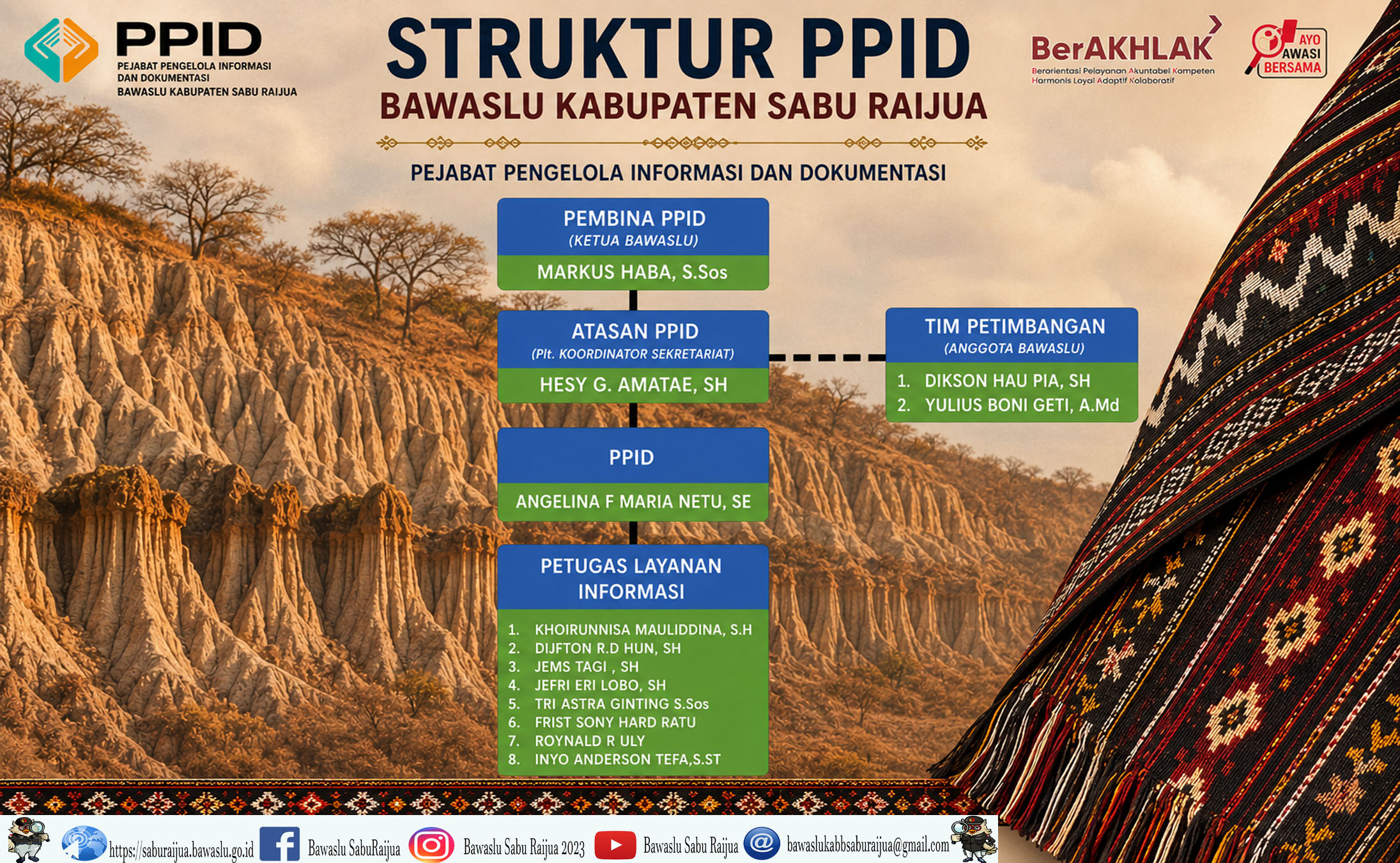 PPID
PEJABAT PENGELOLA INFORMASI DAN DOKUMENTASI
BAWASLU KABUPATEN SABU RAIJUA

STRUKTUR PPID
BAWASLU KABUPATEN SABU RAIJUA

BerAKHLAK
Berorientasi Pelayanan Akuntabel Kompeten Harmonis Loyal Adaptif Kolaboratif

AYO AWASI BERSAMA

PEJABAT PENGELOLA INFORMASI DAN DOKUMENTASI

PEMBINA PPID
(KETUA BAWASLU)
MARKUS HABA, S.Sos

ATASAN PPID
(Plt. KOORDINATOR SEKRETARIAT)
HESY G. AMATAE, SH

TIM PETIMBANGAN
(ANGGOTA BAWASLU)
1. DIKSON HAU PIA, SH
2. YULIUS BONI GETI, A.Md

PPID
ANGELINA F MARIA NETU, SE

PETUGAS LAYANAN INFORMASI
1. KHOIRUNNISA MAULIDDINA, S.H
2. DIJFTON R.D HUN, SH
3. JEMS TAGI , SH
4. JEFRI ERI LOBO, SH
5. TRI ASTRA GINTING S.Sos
6. FRIST SONY HARD RATU
7. ROYNALD R ULY
8. INYO ANDERSON TEFA,S.ST

https://saburaijua.bawaslu.go.id Bawaslu SabuRaijua Bawaslu Sabu Raijua 2023 Bawaslu Sabu Raijua bawaslukabbsaburaijua@gmail.com